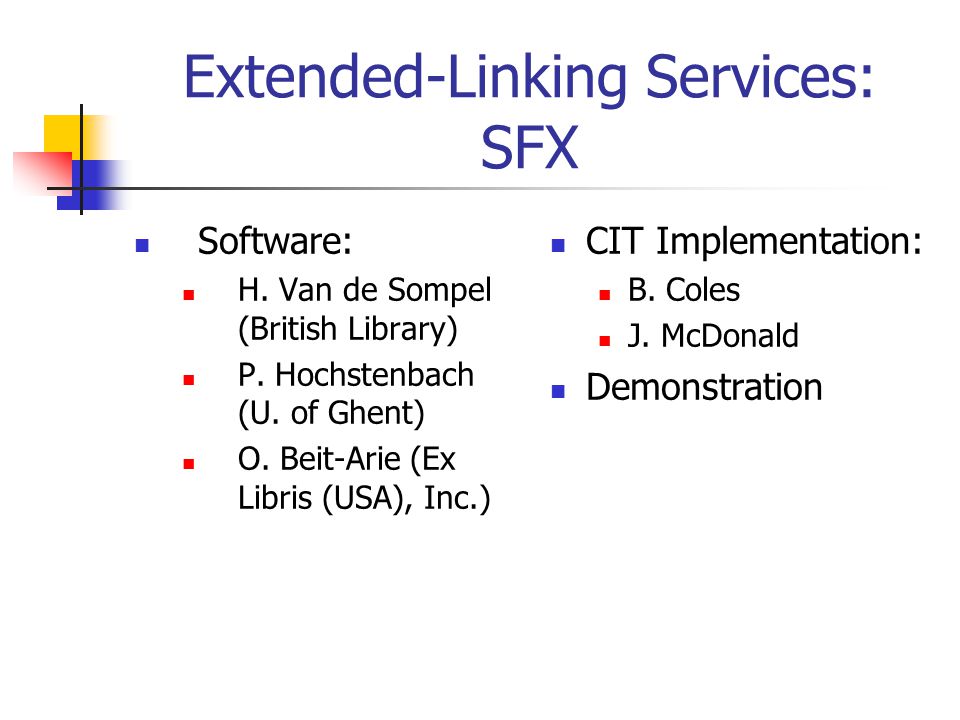 Extended-Linking Services: SFX

Software:
H. Van de Sompel (British Library)
P. Hochstenbach (U. of Ghent)
O. Beit-Arie (Ex Libris (USA), Inc.)

CIT Implementation:
B. Coles
J. McDonald

Demonstration